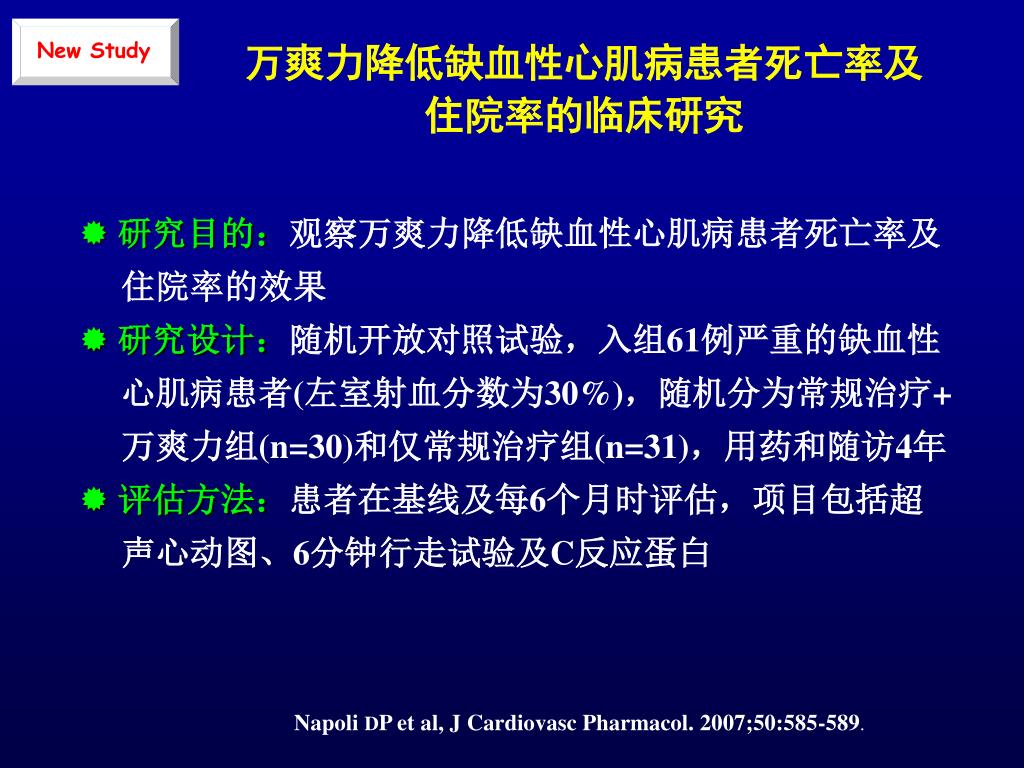 New Study

万爽力降低缺血性心肌病患者死亡率及住院率的临床研究

研究目的：观察万爽力降低缺血性心肌病患者死亡率及住院率的效果

研究设计：随机开放对照试验，入组61例严重的缺血性心肌病患者(左室射血分数为30％)，随机分为常规治疗+万爽力组(n=30)和仅常规治疗组(n=31)，用药和随访4年

评估方法：患者在基线及每6个月时评估，项目包括超声心动图、6分钟行走试验及C反应蛋白

Napoli DP et al, J Cardiovasc Pharmacol. 2007;50:585-589.